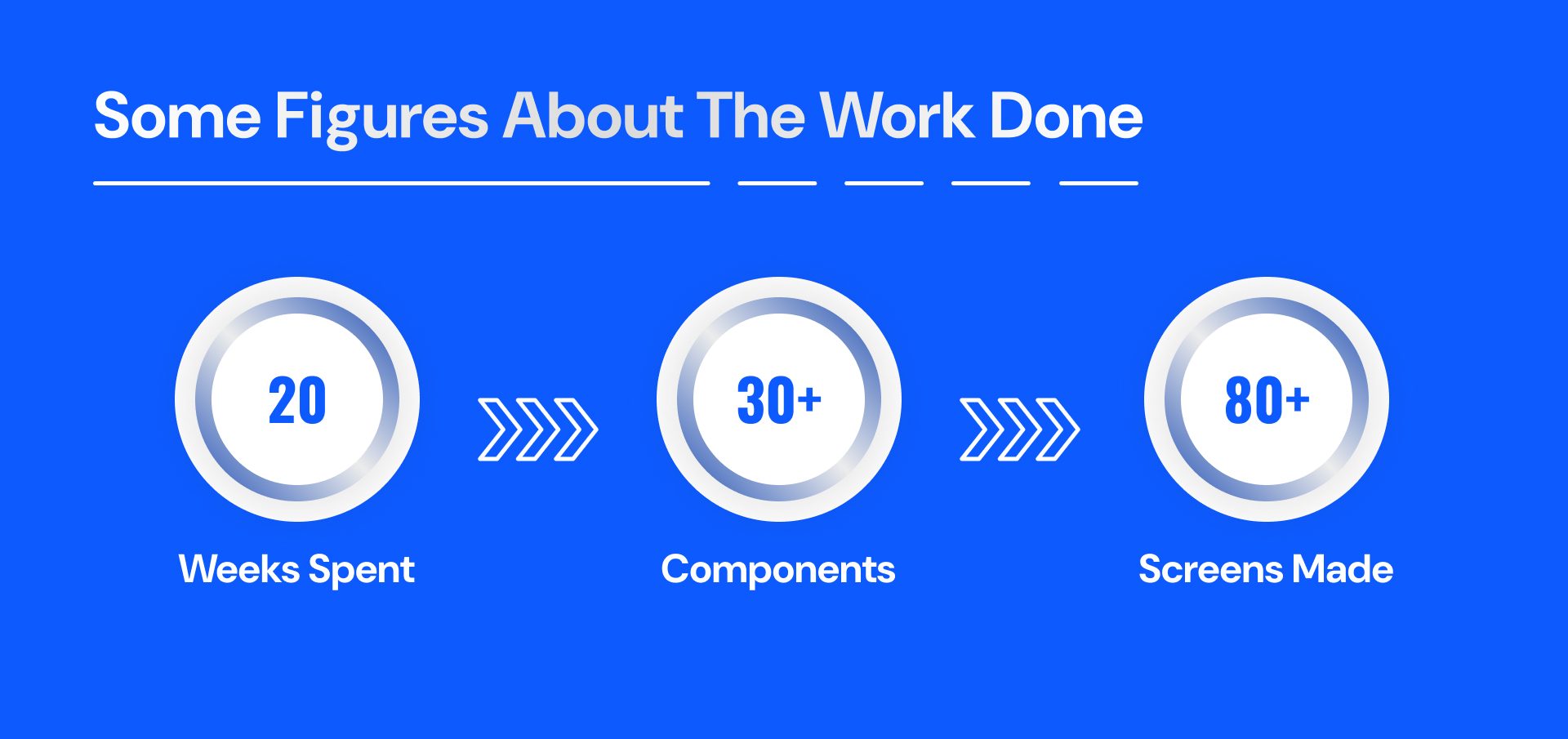 Some Figures About The Work Done

20
Weeks Spent

30+
Components

80+
Screens Made